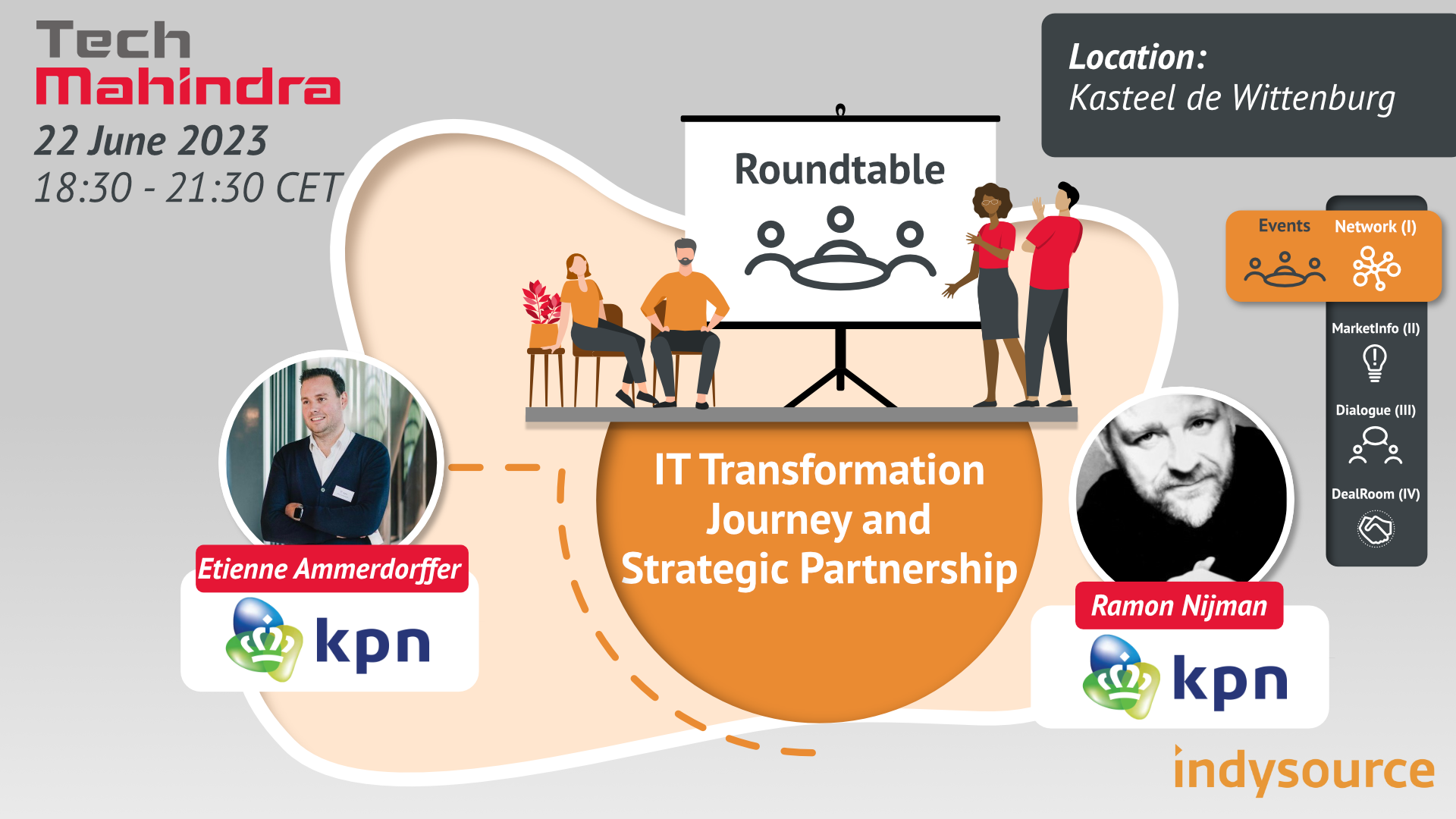 Tech Mahindra
22 June 2023
18:30 - 21:30 CET

Location:
Kasteel de Wittenburg

Roundtable

Events
Network (I)
MarketInfo (II)
Dialogue (III)
DealRoom (IV)

IT Transformation Journey and Strategic Partnership

Etienne Ammerdorffer
kpn

Ramon Nijman
kpn

indysource